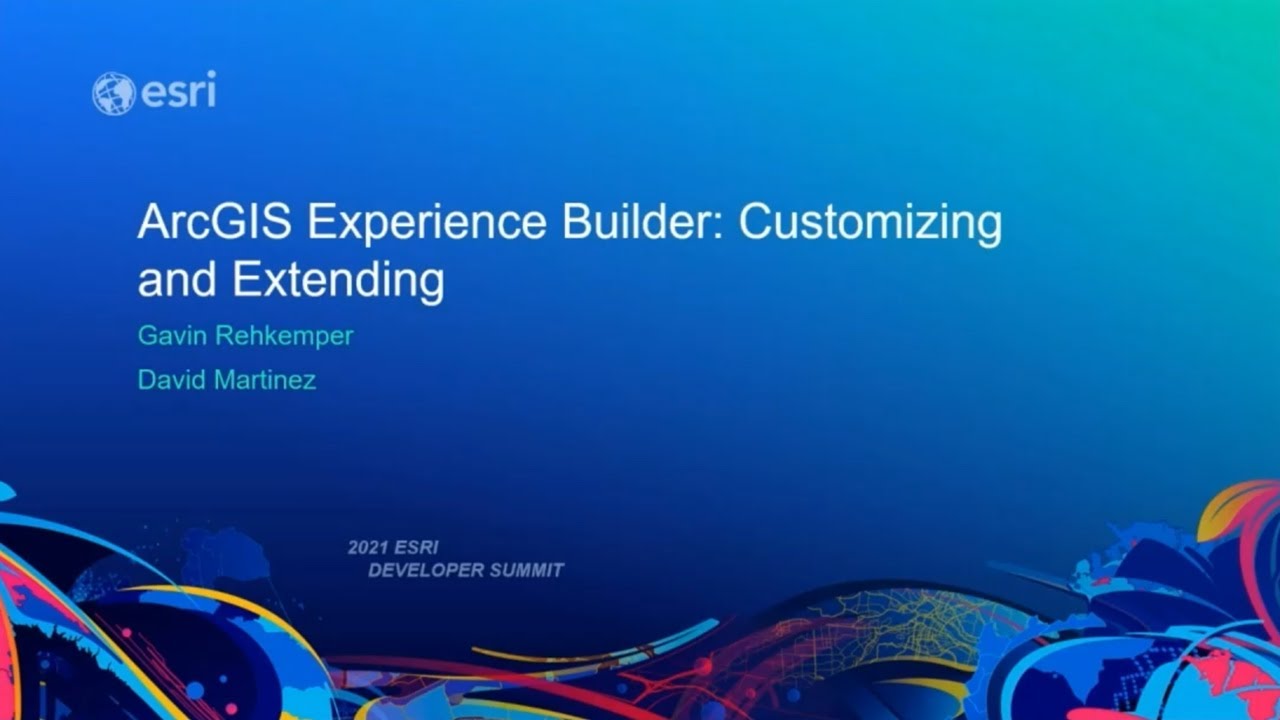 esri

ArcGIS Experience Builder: Customizing and Extending

Gavin Rehkemper

David Martinez

2021 ESRI
DEVELOPER SUMMIT